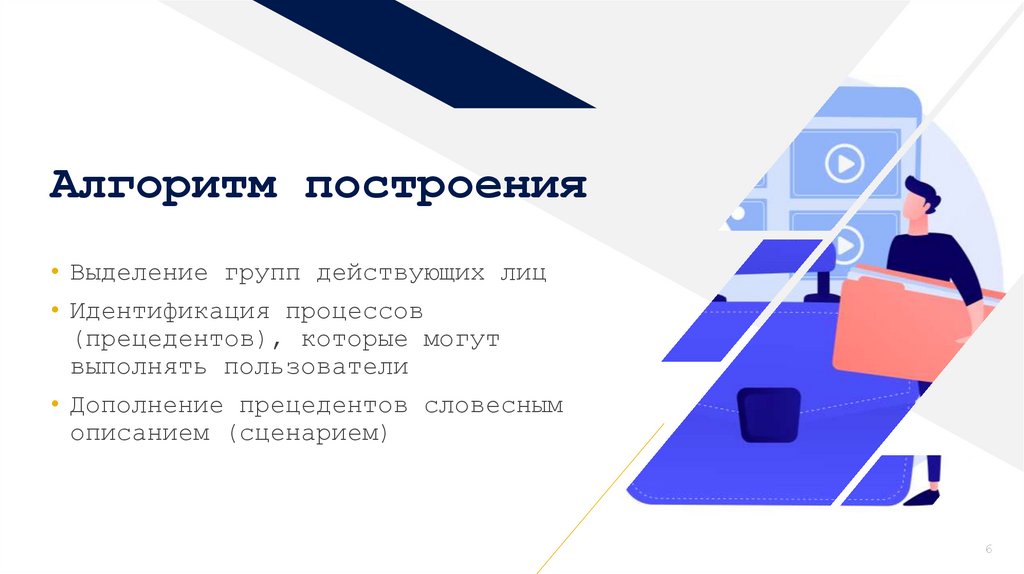 Алгоритм построения

• Выделение групп действующих лиц
• Идентификация процессов (прецедентов), которые могут выполнять пользователи
• Дополнение прецедентов словесным описанием (сценарием)

6